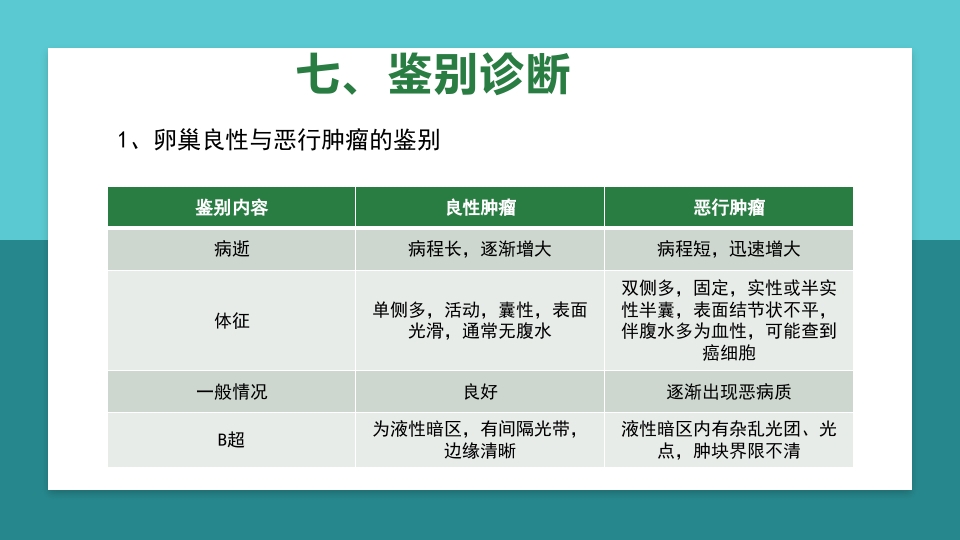 七、鉴别诊断

1、卵巢良性与恶行肿瘤的鉴别

| 鉴别内容 | 良性肿瘤 | 恶行肿瘤 |
|---|---|---|
| 病逝 | 病程长，逐渐增大 | 病程短，迅速增大 |
| 体征 | 单侧多，活动，囊性，表面光滑，通常无腹水 | 双侧多，固定，实性或半实性半囊，表面结节状不平，伴腹水多为血性，可能查到癌细胞 |
| 一般情况 | 良好 | 逐渐出现恶病质 |
| B超 | 为液性暗区，有间隔光带，边缘清晰 | 液性暗区内有杂乱光团、光点，肿块界限不清 |